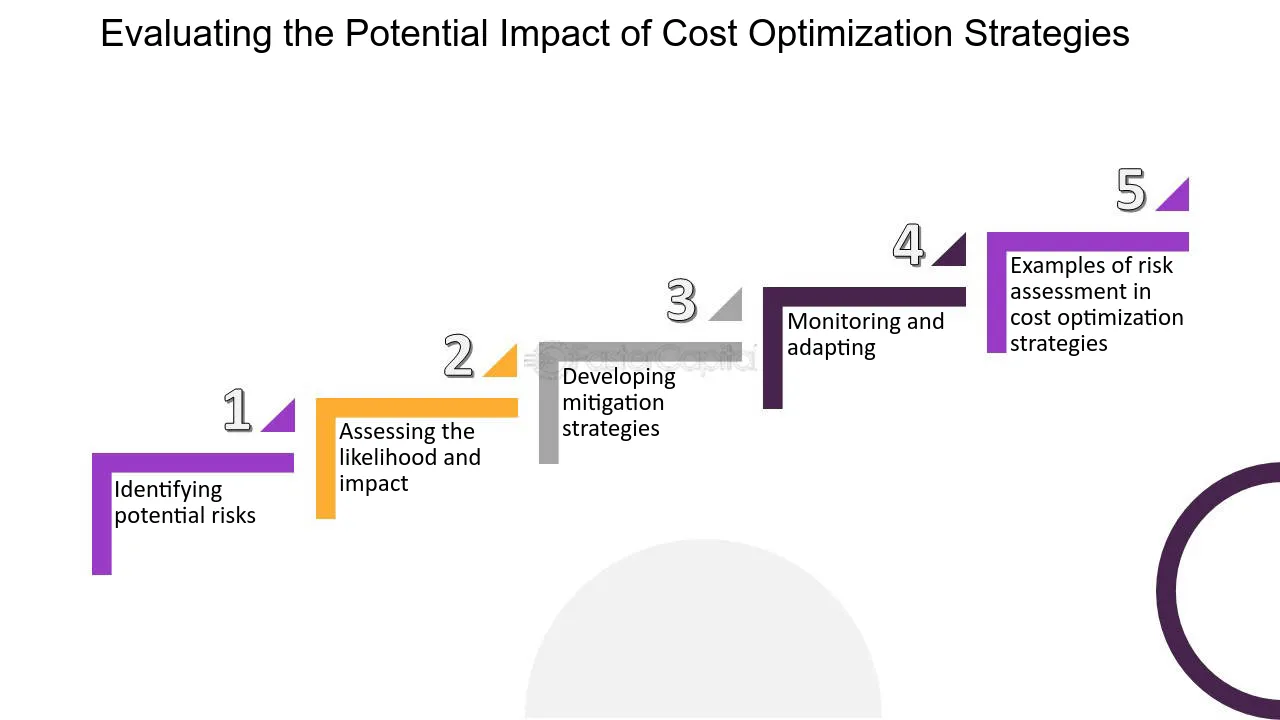 Evaluating the Potential Impact of Cost Optimization Strategies

1

Identifying potential risks

2

Assessing the likelihood and impact

3

Developing mitigation strategies

4

Monitoring and adapting

5

Examples of risk assessment in cost optimization strategies

FasterCapital